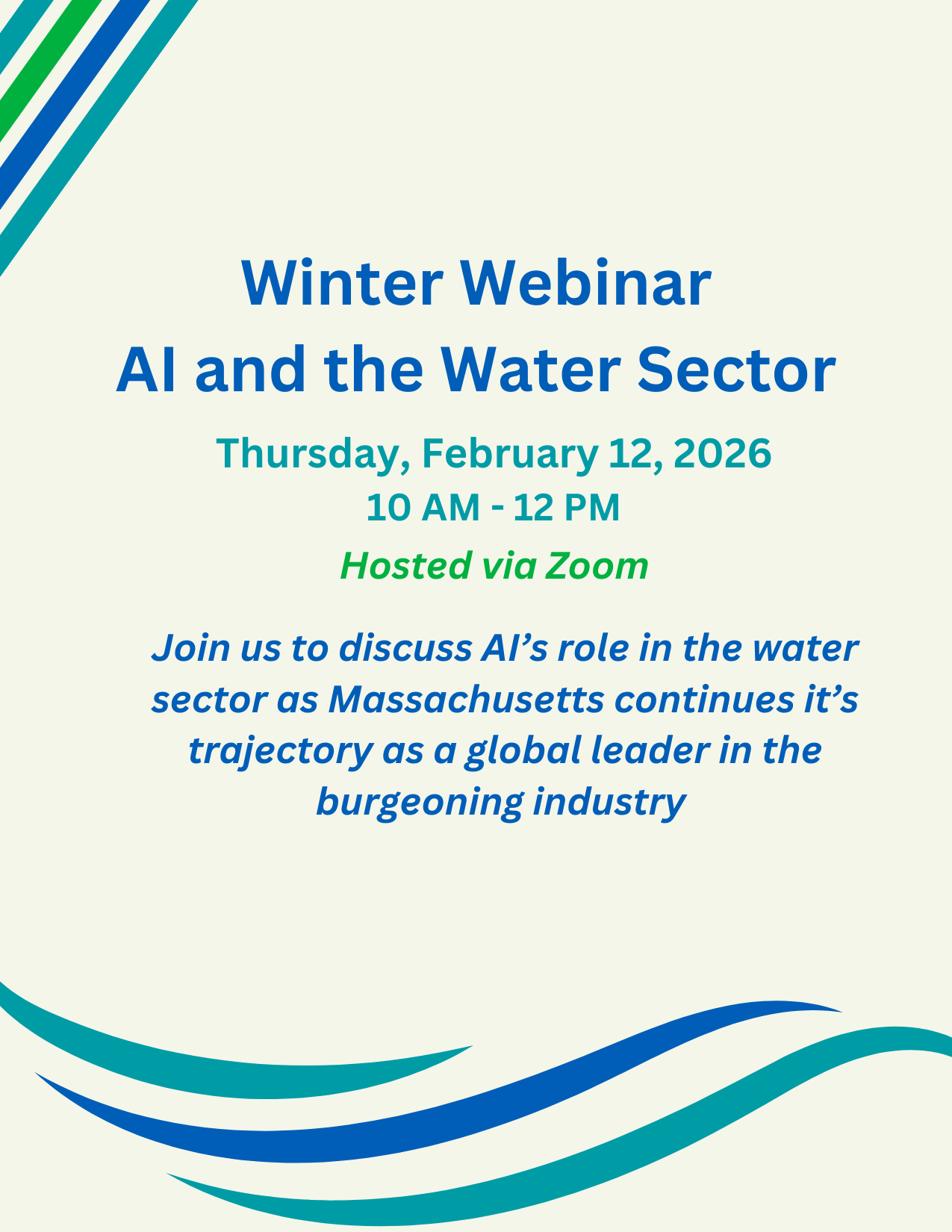 Winter Webinar
AI and the Water Sector

Thursday, February 12, 2026
10 AM - 12 PM

Hosted via Zoom

Join us to discuss AI’s role in the water sector as Massachusetts continues it’s trajectory as a global leader in the burgeoning industry